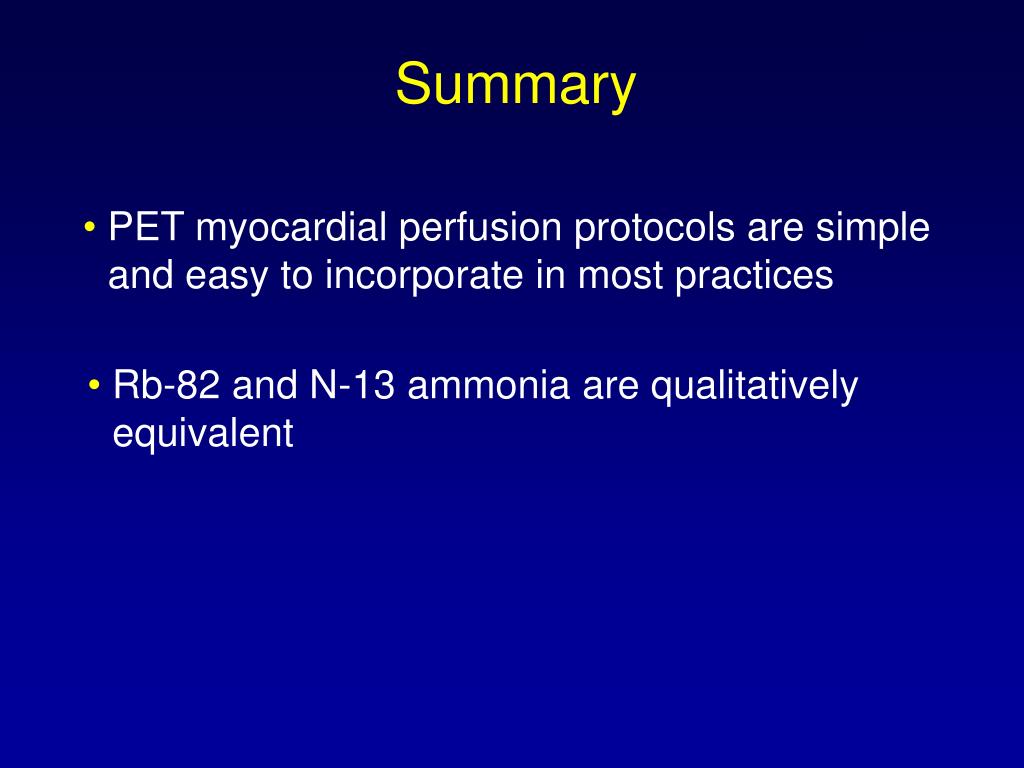 Summary

• PET myocardial perfusion protocols are simple and easy to incorporate in most practices

• Rb-82 and N-13 ammonia are qualitatively equivalent